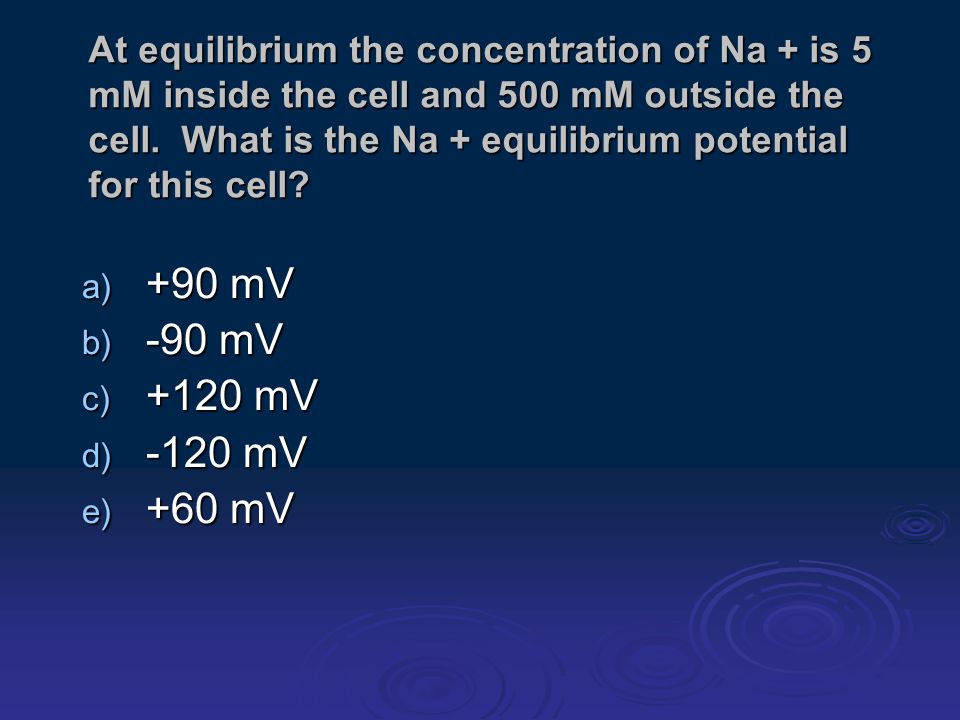 At equilibrium the concentration of Na + is 5 mM inside the cell and 500 mM outside the cell. What is the Na + equilibrium potential for this cell?

a) +90 mV
b) -90 mV
c) +120 mV
d) -120 mV
e) +60 mV